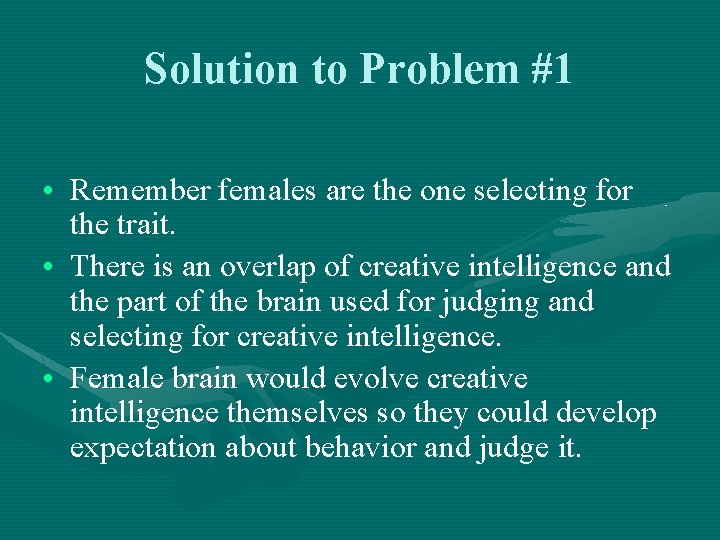 Solution to Problem #1

• Remember females are the one selecting for the trait.
• There is an overlap of creative intelligence and the part of the brain used for judging and selecting for creative intelligence.
• Female brain would evolve creative intelligence themselves so they could develop expectation about behavior and judge it.